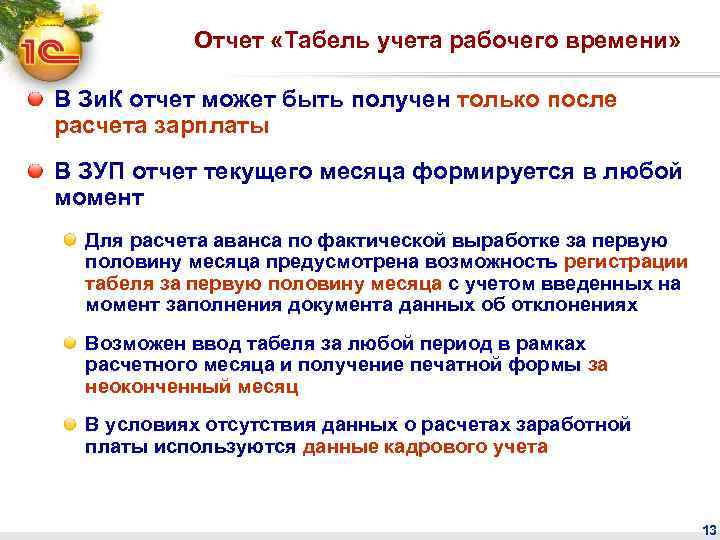 1С

Отчет «Табель учета рабочего времени»

В ЗиК отчет может быть получен только после расчета зарплаты

В ЗУП отчет текущего месяца формируется в любой момент

Для расчета аванса по фактической выработке за первую половину месяца предусмотрена возможность регистрации табеля за первую половину месяца с учетом введенных на момент заполнения документа данных об отклонениях

Возможен ввод табеля за любой период в рамках расчетного месяца и получение печатной формы за неоконченный месяц

В условиях отсутствия данных о расчетах заработной платы используются данные кадрового учета

13